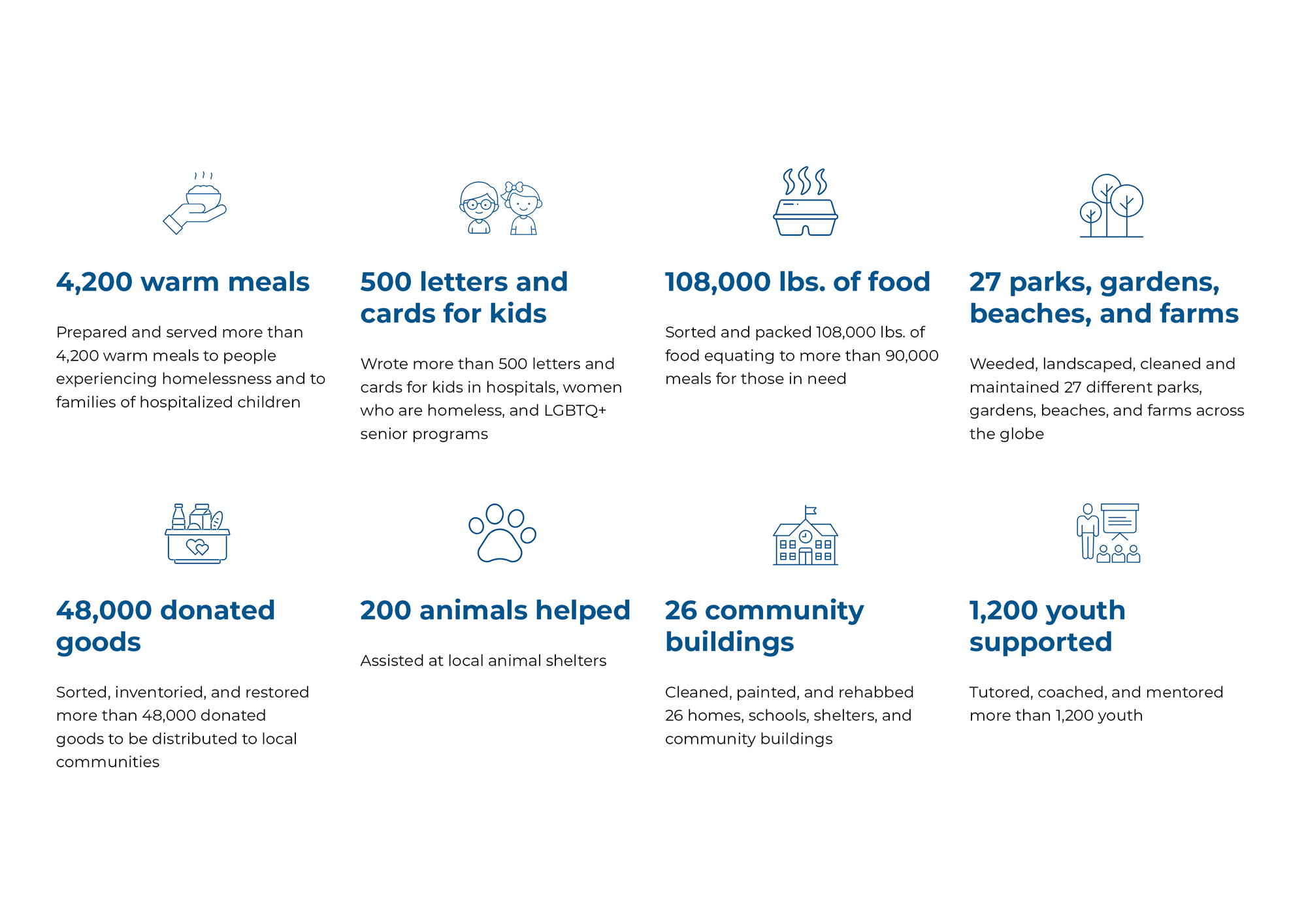 4,200 warm meals

Prepared and served more than 4,200 warm meals to people experiencing homelessness and to families of hospitalized children

500 letters and cards for kids

Wrote more than 500 letters and cards for kids in hospitals, women who are homeless, and LGBTQ+ senior programs

108,000 lbs. of food

Sorted and packed 108,000 lbs. of food equating to more than 90,000 meals for those in need

27 parks, gardens, beaches, and farms

Weeded, landscaped, cleaned and maintained 27 different parks, gardens, beaches, and farms across the globe

48,000 donated goods

Sorted, inventoried, and restored more than 48,000 donated goods to be distributed to local communities

200 animals helped

Assisted at local animal shelters

26 community buildings

Cleaned, painted, and rehabbed 26 homes, schools, shelters, and community buildings

1,200 youth supported

Tutored, coached, and mentored more than 1,200 youth